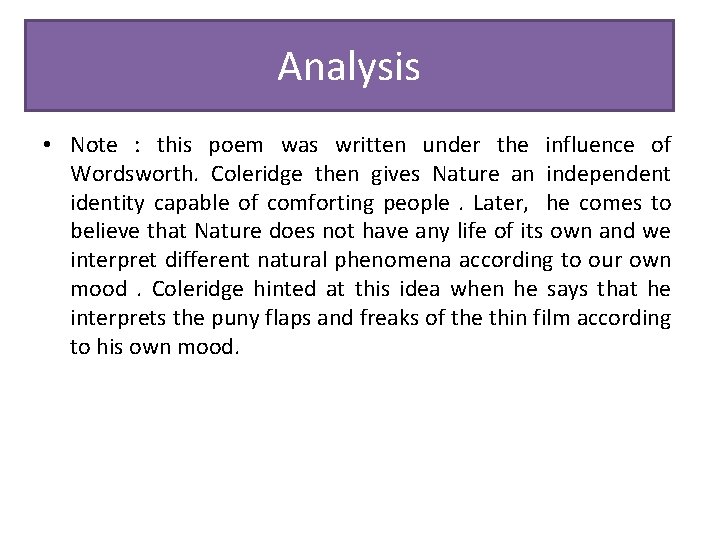 Analysis

• Note : this poem was written under the influence of Wordsworth. Coleridge then gives Nature an independent identity capable of comforting people . Later, he comes to believe that Nature does not have any life of its own and we interpret different natural phenomena according to our own mood . Coleridge hinted at this idea when he says that he interprets the puny flaps and freaks of the thin film according to his own mood.